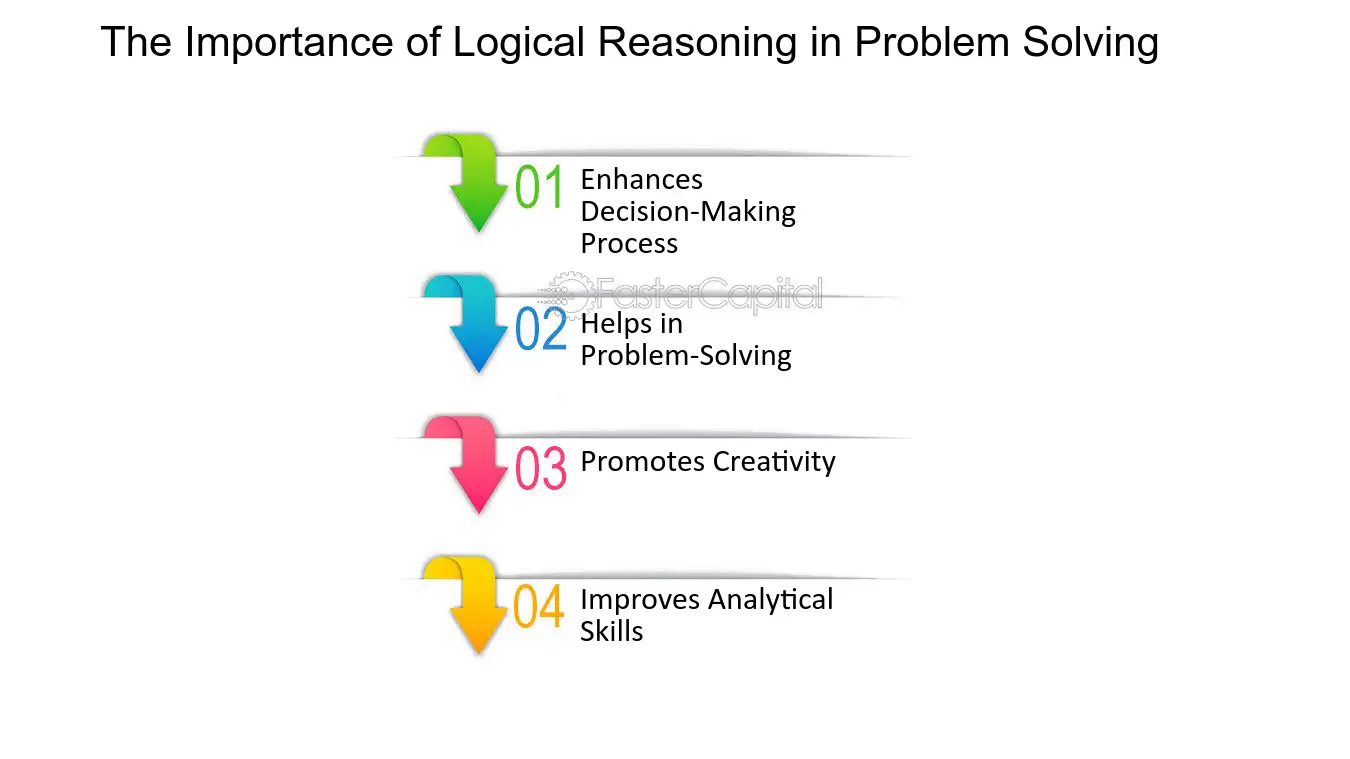 The Importance of Logical Reasoning in Problem Solving

01 Enhances Decision-Making Process

02 Helps in Problem-Solving

03 Promotes Creativity

04 Improves Analytical Skills

FasterCapital